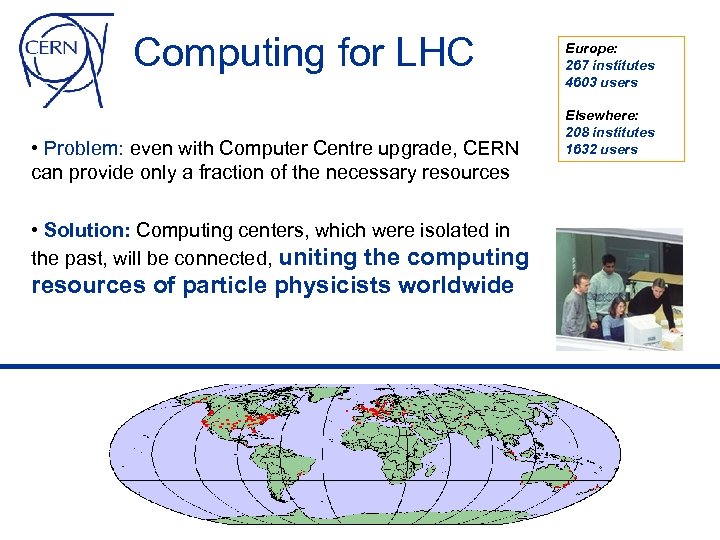 CERN

Computing for LHC

Europe:
267 institutes
4603 users

Elsewhere:
208 institutes
1632 users

• Problem: even with Computer Centre upgrade, CERN can provide only a fraction of the necessary resources

• Solution: Computing centers, which were isolated in the past, will be connected, uniting the computing resources of particle physicists worldwide